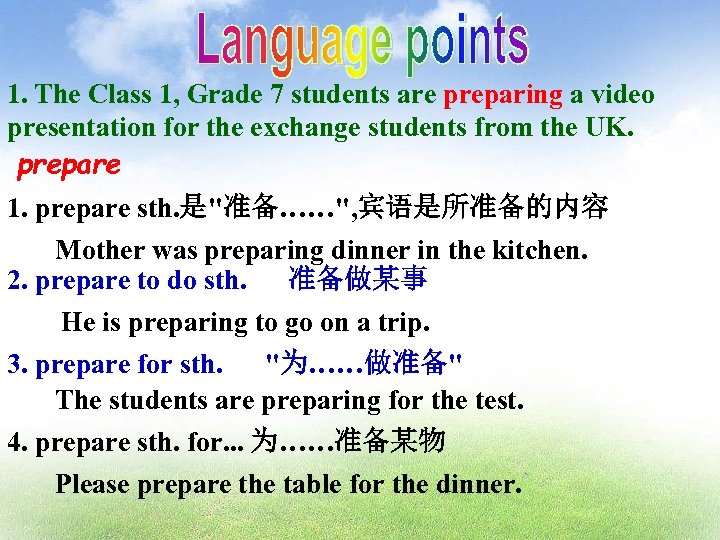 Language points

1. The Class 1, Grade 7 students are preparing a video presentation for the exchange students from the UK.

prepare

1. prepare sth.是"准备……",宾语是所准备的内容

Mother was preparing dinner in the kitchen.

2. prepare to do sth. 准备做某事

He is preparing to go on a trip.

3. prepare for sth. "为……做准备"

The students are preparing for the test.

4. prepare sth. for... 为……准备某物

Please prepare the table for the dinner.